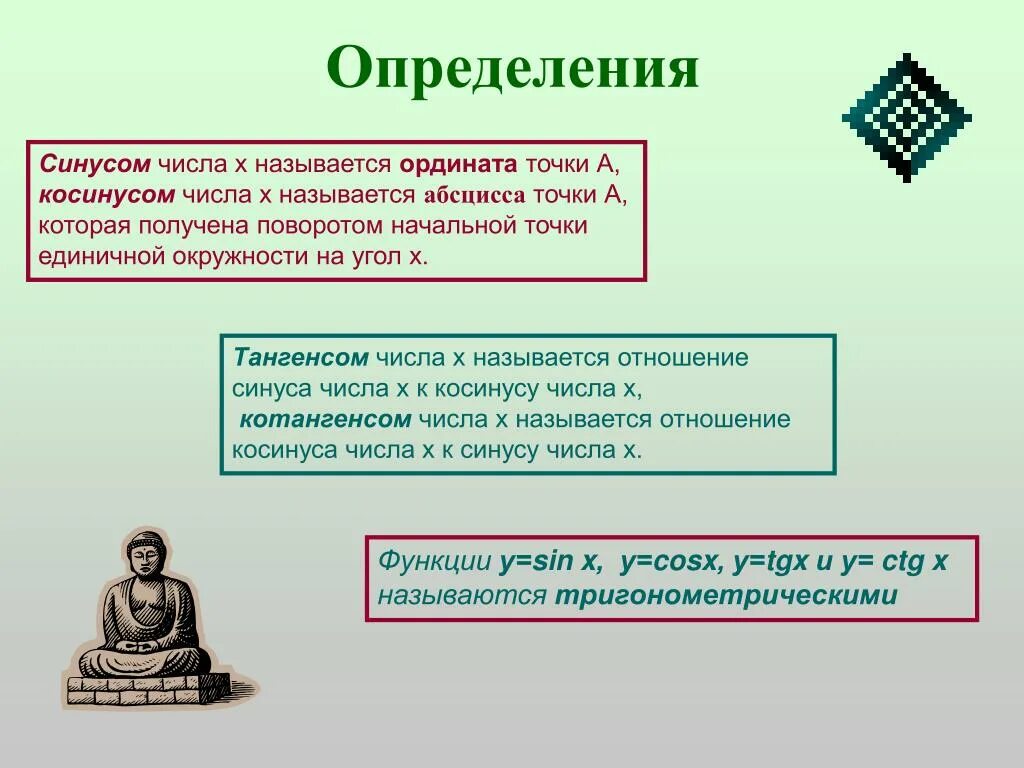 Определения

Синусом числа х называется ордината точки А, косинусом числа х называется абсцисса точки А, которая получена поворотом начальной точки единичной окружности на угол х.

Тангенсом числа х называется отношение синуса числа х к косинусу числа х, котангенсом числа х называется отношение косинуса числа х к синусу числа х.

Функции y=sin x, y=cosx, y=tgx и y= ctg x называются тригонометрическими